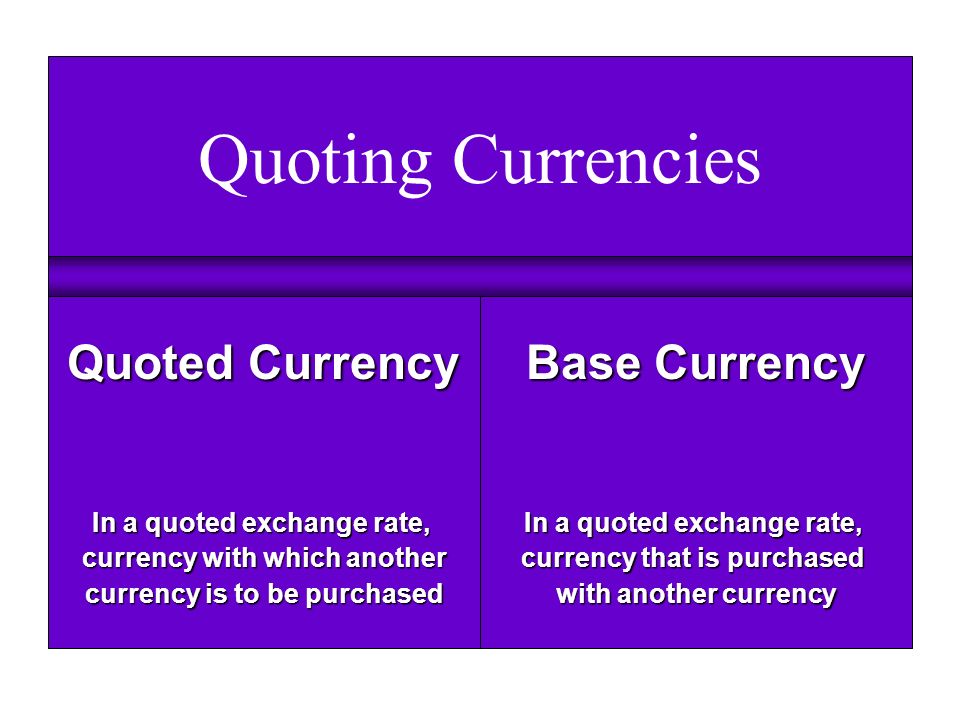 Quoting Currencies

Quoted Currency

In a quoted exchange rate, currency with which another currency is to be purchased

Base Currency

In a quoted exchange rate, currency that is purchased with another currency